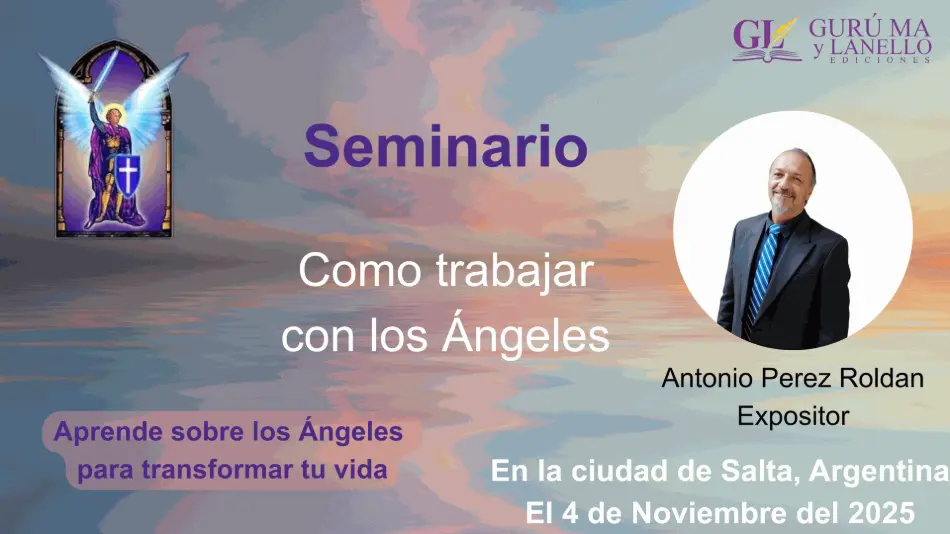 GL GURÚ MA y LANELLO EDICIONES

Seminario

Como trabajar con los Ángeles

Antonio Perez Roldan
Expositor

Aprende sobre los Ángeles para transformar tu vida

En la ciudad de Salta, Argentina
El 4 de Noviembre del 2025